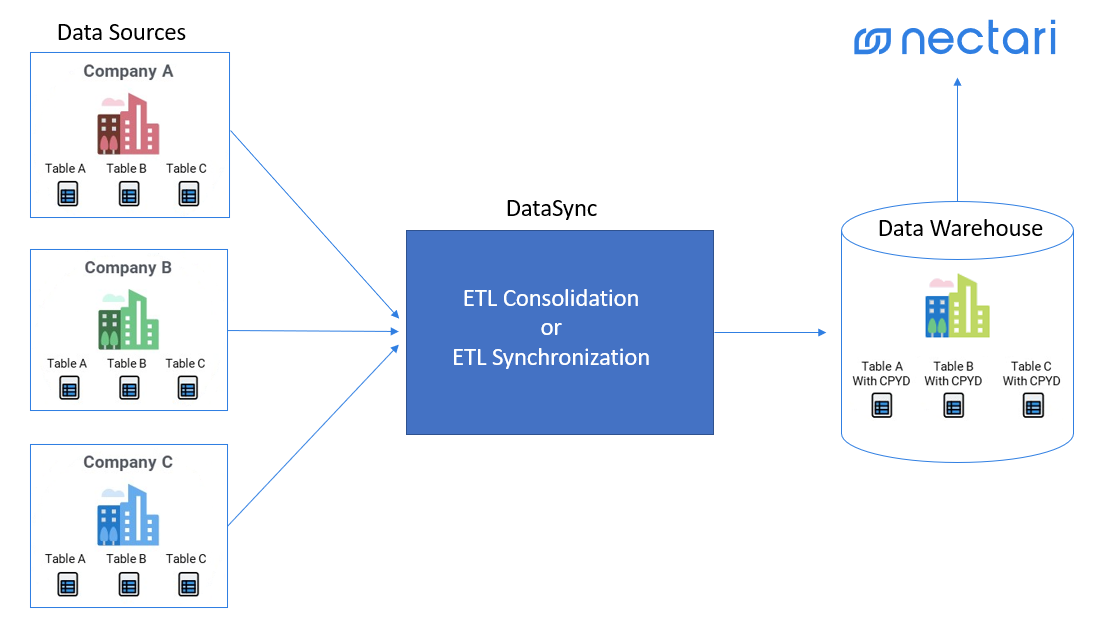 Data Sources

Company A

Table A Table B Table C

Company B

Table A Table B Table C

Company C

Table A Table B Table C

DataSync

ETL Consolidation
or
ETL Synchronization

nectari

Data Warehouse

Table A With CPYD
Table B With CPYD
Table C With CPYD